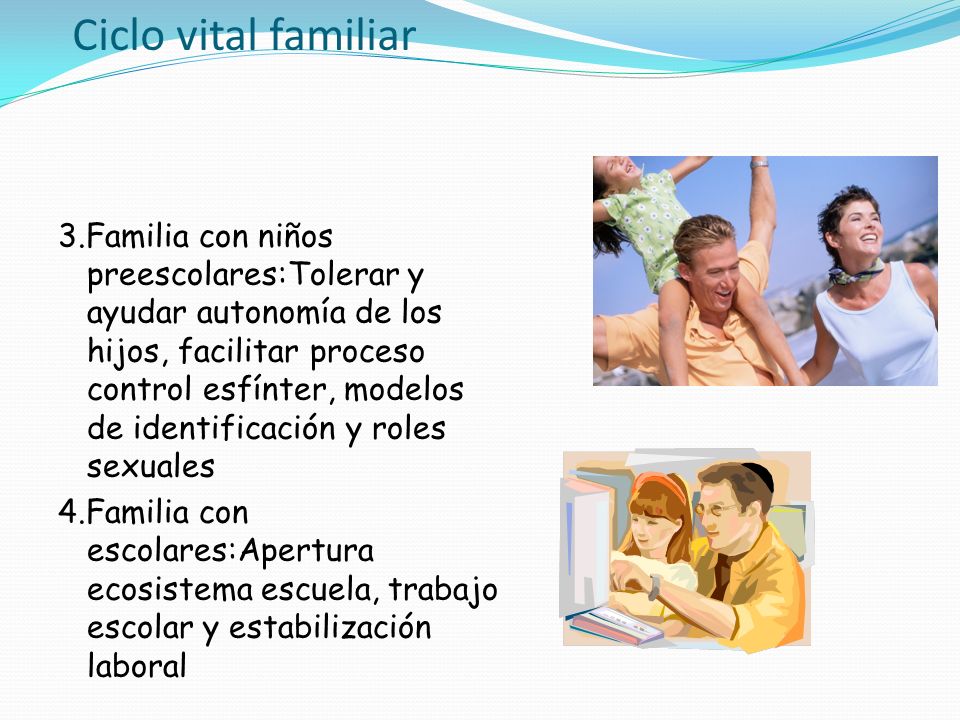 Ciclo vital familiar

3.Familia con niños preescolares:Tolerar y ayudar autonomía de los hijos, facilitar proceso control esfínter, modelos de identificación y roles sexuales

4.Familia con escolares:Apertura ecosistema escuela, trabajo escolar y estabilización laboral